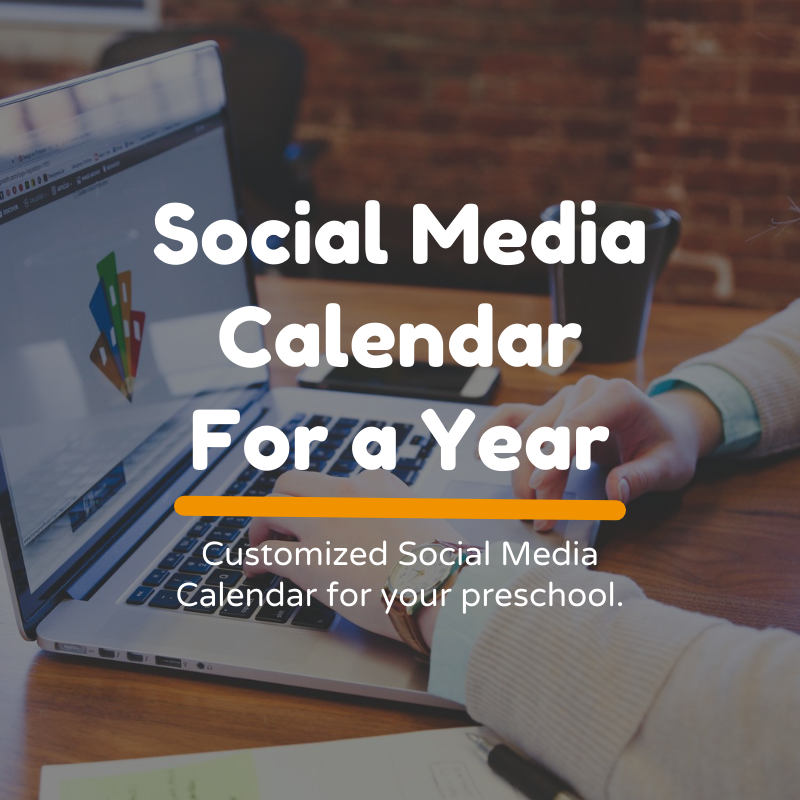 Social Media Calendar For a Year

Customized Social Media Calendar for your preschool.